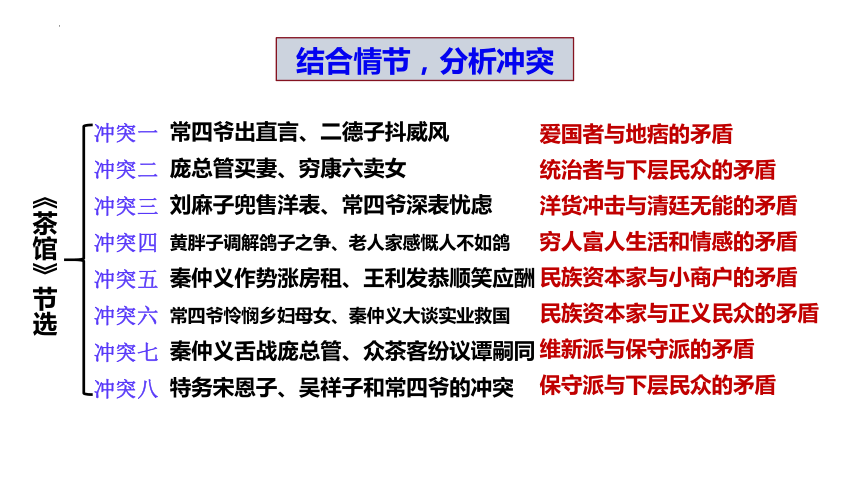 结合情节，分析冲突

《茶馆》节选

冲突一 常四爷出直言、二德子抖威风 爱国者与地痞的矛盾
冲突二 庞总管买妻、穷康六卖女 统治者与下层民众的矛盾
冲突三 刘麻子兜售洋表、常四爷深表忧虑 洋货冲击与清廷无能的矛盾
冲突四 黄胖子调解鸽子之争、老人家感慨人不如鸽 穷人富人生活和情感的矛盾
冲突五 秦仲义作势涨房租、王利发恭顺笑应酬 民族资本家与小商户的矛盾
冲突六 常四爷怜悯乡妇母女、秦仲义大谈实业救国 民族资本家与正义民众的矛盾
冲突七 秦仲义舌战庞总管、众茶客纷议谭嗣同 维新派与保守派的矛盾
冲突八 特务宋恩子、吴祥子和常四爷的冲突 保守派与下层民众的矛盾